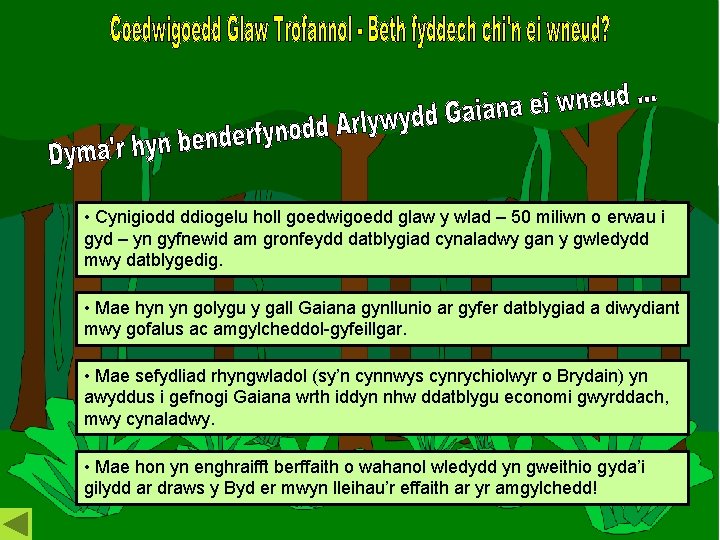 Coedwigoedd Glaw Trofannol - Beth fyddech chi'n ei wneud?

Dyma'r hyn benderfynodd Arlywydd Gaiana ei wneud ...

• Cynigiodd ddiogelu holl goedwigoedd glaw y wlad – 50 miliwn o erwau i gyd – yn gyfnewid am gronfeydd datblygiad cynaladwy gan y gwledydd mwy datblygedig.

• Mae hyn yn golygu y gall Gaiana gynllunio ar gyfer datblygiad a diwydiant mwy gofalus ac amgylcheddol-gyfeillgar.

• Mae sefydliad rhyngwladol (sy'n cynnwys cynrychiolwyr o Brydain) yn awyddus i gefnogi Gaiana wrth iddyn nhw ddatblygu economi gwyrddach, mwy cynaladwy.

• Mae hon yn enghraifft berffaith o wahanol wledydd yn gweithio gyda'i gilydd ar draws y Byd er mwyn lleihau'r effaith ar yr amgylchedd!